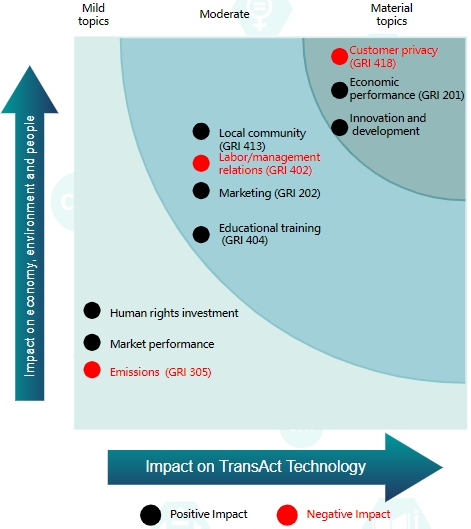 Mild topics

Moderate

Material topics

Impact on economy, environment and people

Customer privacy (GRI 418)

Economic performance (GRI 201)

Innovation and development

Local community (GRI 413)

Labor/management relations (GRI 402)

Marketing (GRI 202)

Educational training (GRI 404)

Human rights investment

Market performance

Emissions (GRI 305)

Impact on TransAct Technology

Positive Impact

Negative Impact